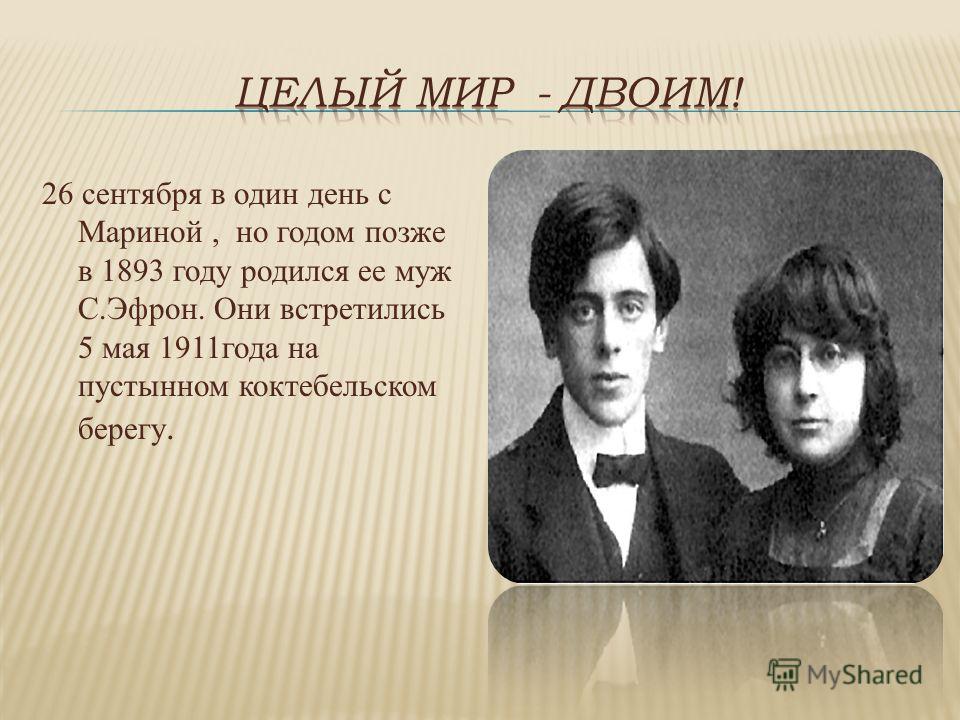 ЦЕЛЫЙ МИР - ДВОИМ!

26 сентября в один день с Мариной , но годом позже в 1893 году родился ее муж С.Эфрон. Они встретились 5 мая 1911года на пустынном коктебельском берегу.

MyShared